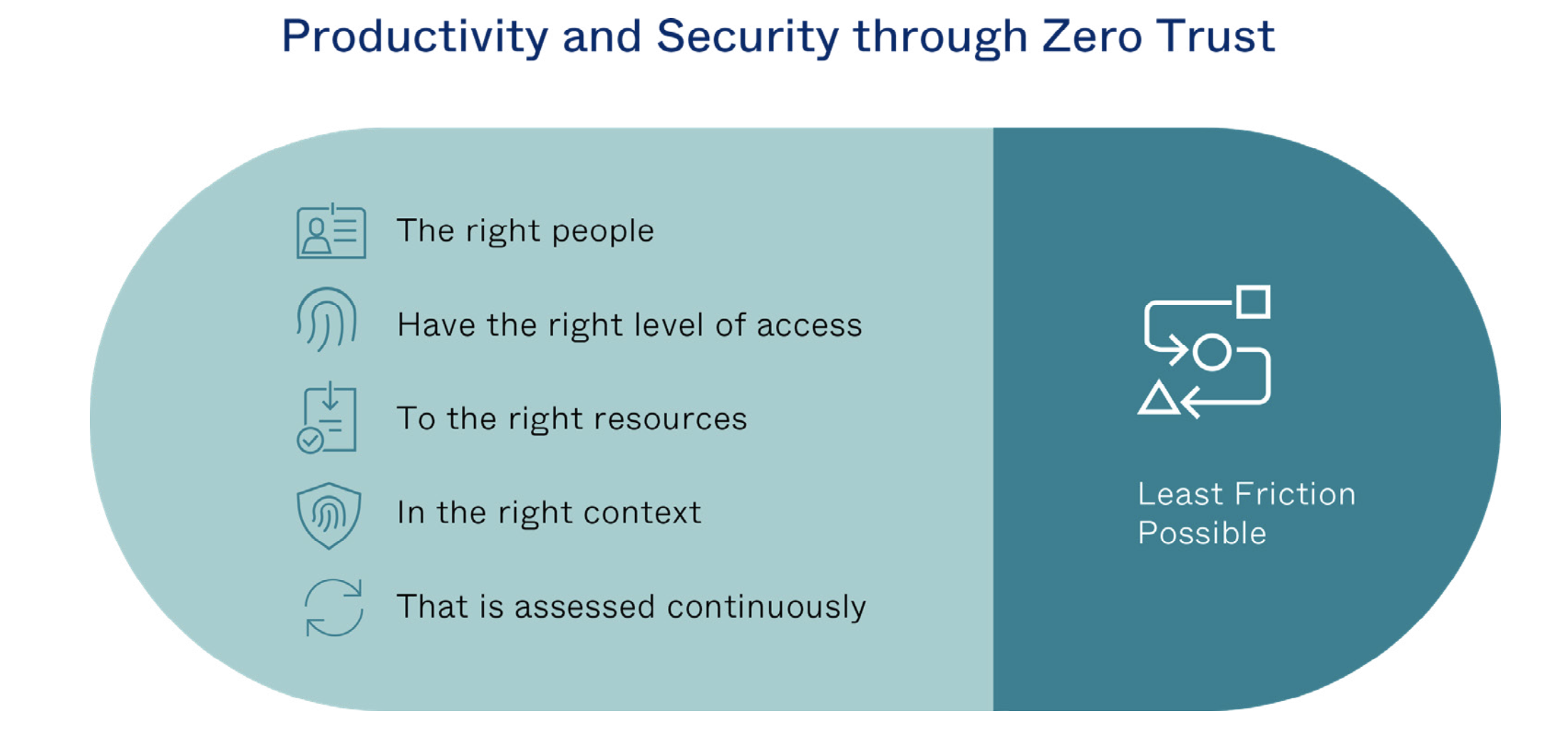 Productivity and Security through Zero Trust

The right people

Have the right level of access

To the right resources

In the right context

That is assessed continuously

Least Friction Possible